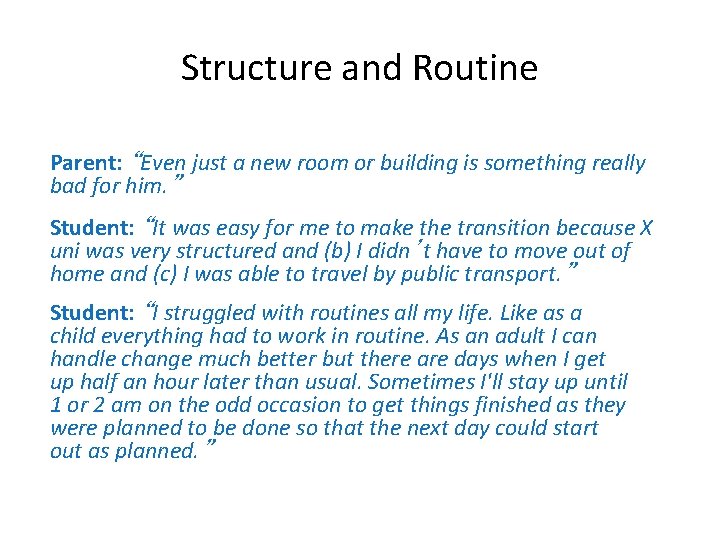 Structure and Routine

Parent: “Even just a new room or building is something really bad for him.”

Student: “It was easy for me to make the transition because X uni was very structured and (b) I didn’t have to move out of home and (c) I was able to travel by public transport.”

Student: “I struggled with routines all my life. Like as a child everything had to work in routine. As an adult I can handle change much better but there are days when I get up half an hour later than usual. Sometimes I'll stay up until 1 or 2 am on the odd occasion to get things finished as they were planned to be done so that the next day could start out as planned.”